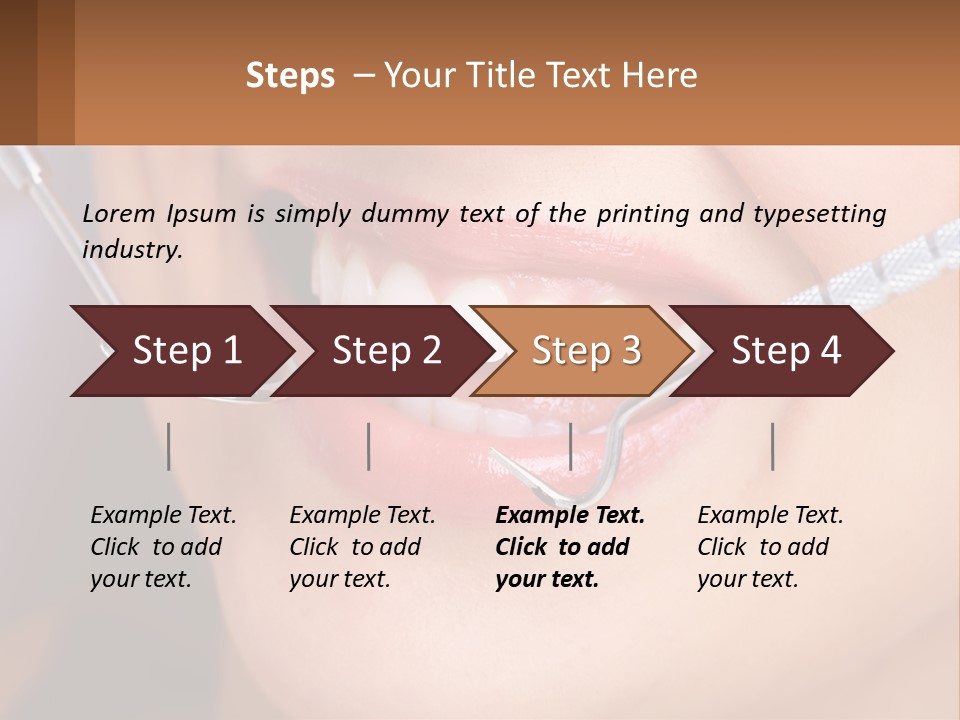 Steps – Your Title Text Here

Lorem Ipsum is simply dummy text of the printing and typesetting industry.

Step 1

Step 2

Step 3

Step 4

Example Text. Click to add your text.

Example Text. Click to add your text.

Example Text. Click to add your text.

Example Text. Click to add your text.